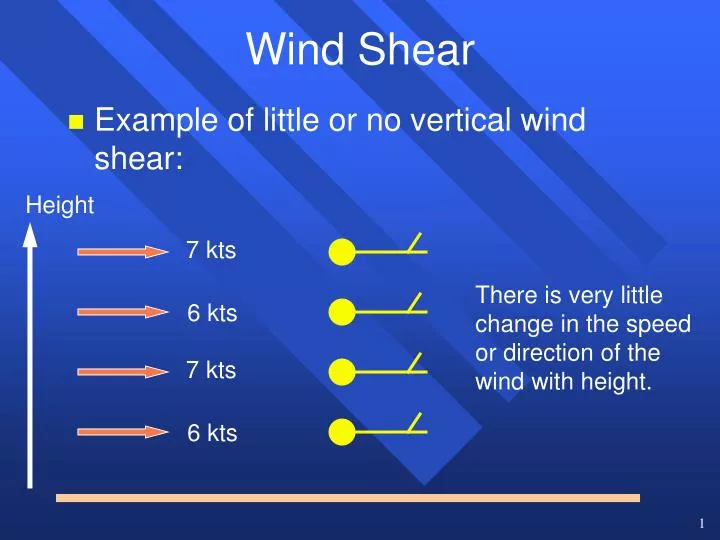 Wind Shear

Example of little or no vertical wind shear:

Height

7 kts

6 kts

7 kts

6 kts

There is very little change in the speed or direction of the wind with height.

1